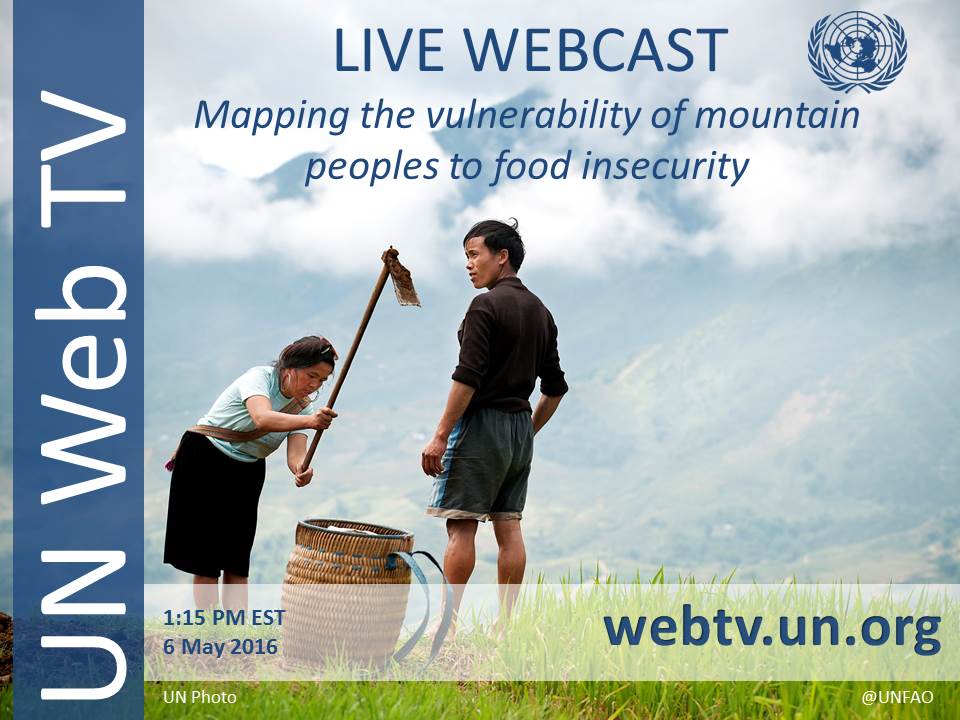 UN Web TV

LIVE WEBCAST

Mapping the vulnerability of mountain peoples to food insecurity

1:15 PM EST
6 May 2016

webtv.un.org

UN Photo

@UNFAO